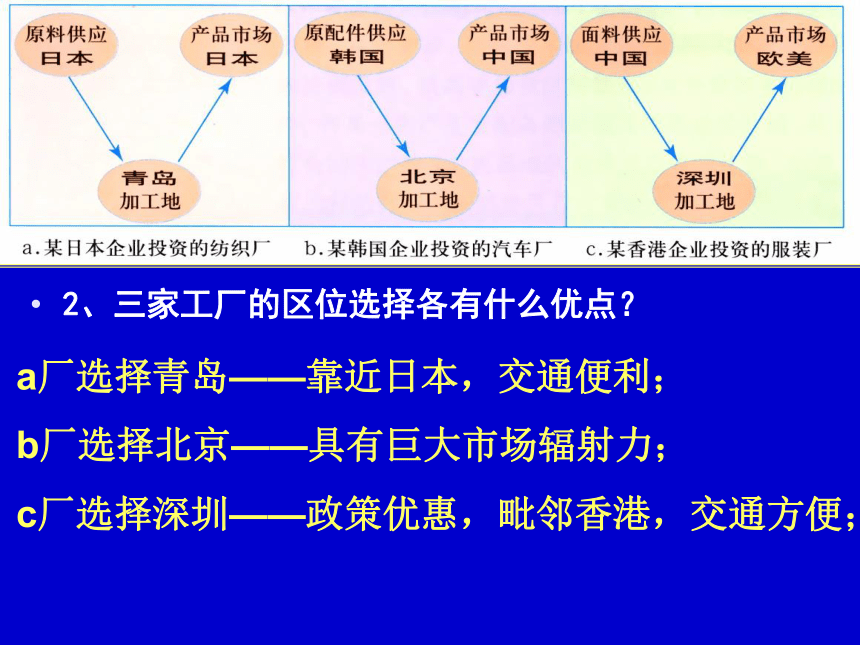 原料供应
日本

产品市场
日本

青岛
加工地

a.某日本企业投资的纺织厂

原配件供应
韩国

产品市场
中国

北京
加工地

b.某韩国企业投资的汽车厂

面料供应
中国

产品市场
欧美

深圳
加工地

c.某香港企业投资的服装厂

• 2、三家工厂的区位选择各有什么优点？

a厂选择青岛——靠近日本，交通便利；

b厂选择北京——具有巨大市场辐射力；

c厂选择深圳——政策优惠，毗邻香港，交通方便；